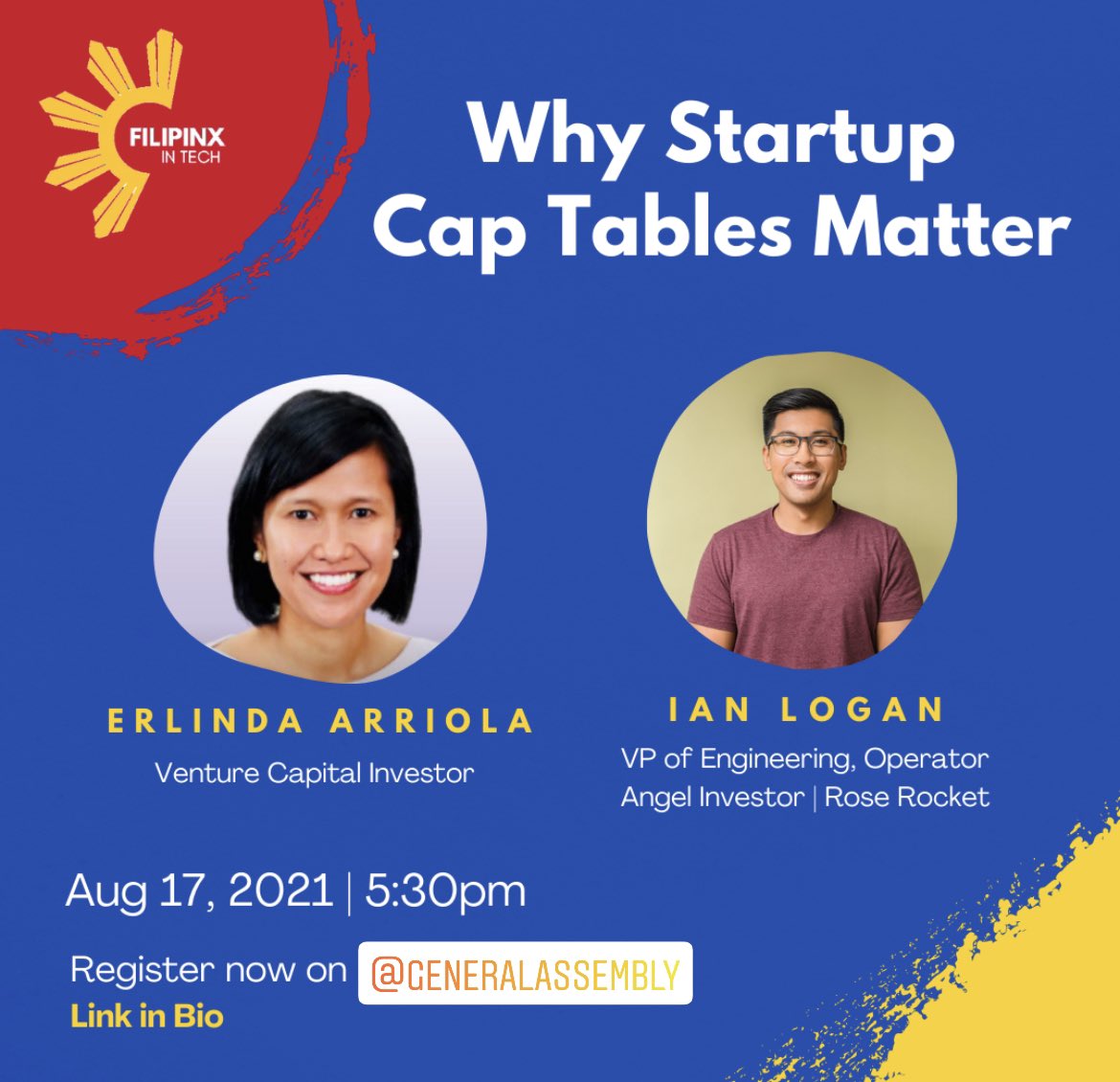 FILIPINX
IN TECH

Why Startup Cap Tables Matter

ERLINDA ARRIOLA
Venture Capital Investor

IAN LOGAN
VP of Engineering, Operator
Angel Investor | Rose Rocket

Aug 17, 2021 | 5:30pm

Register now on @GENERALASSEMBLY
Link in Bio